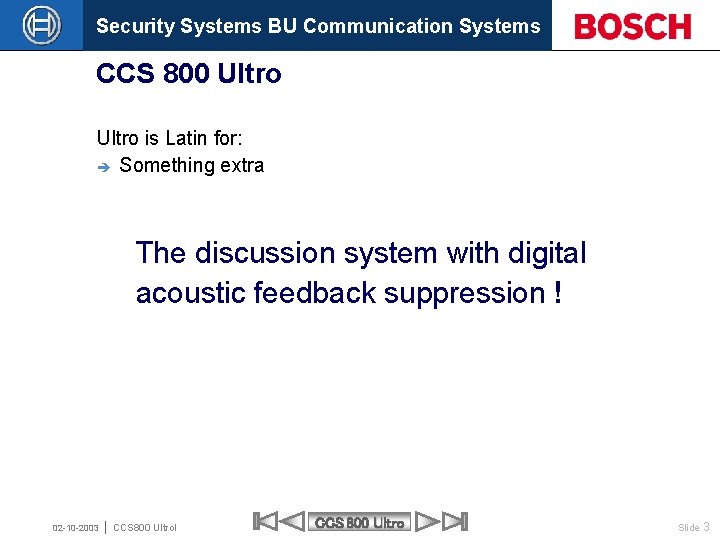 Security Systems BU Communication Systems

BOSCH

CCS 800 Ultro

Ultro is Latin for:
➔ Something extra

The discussion system with digital acoustic feedback suppression !

02-10-2003 | CCS800 Ultrol

CCS 800 Ultro

Slide 3